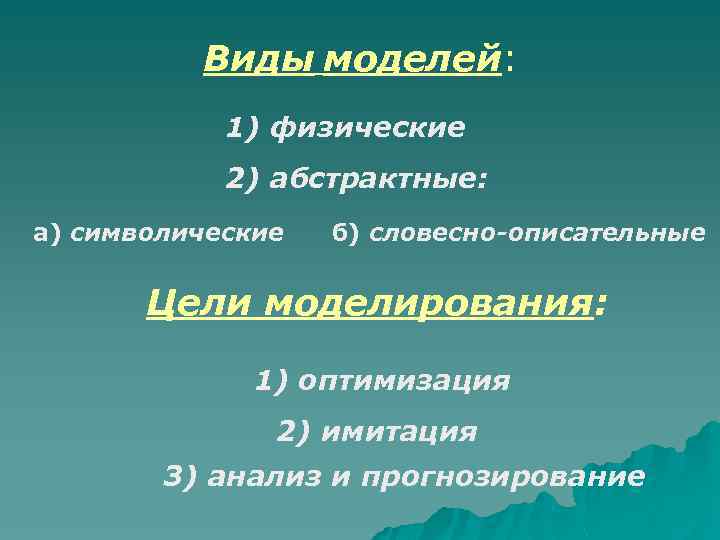 Виды моделей:

1) физические

2) абстрактные:

а) символические б) словесно-описательные

Цели моделирования:

1) оптимизация

2) имитация

3) анализ и прогнозирование